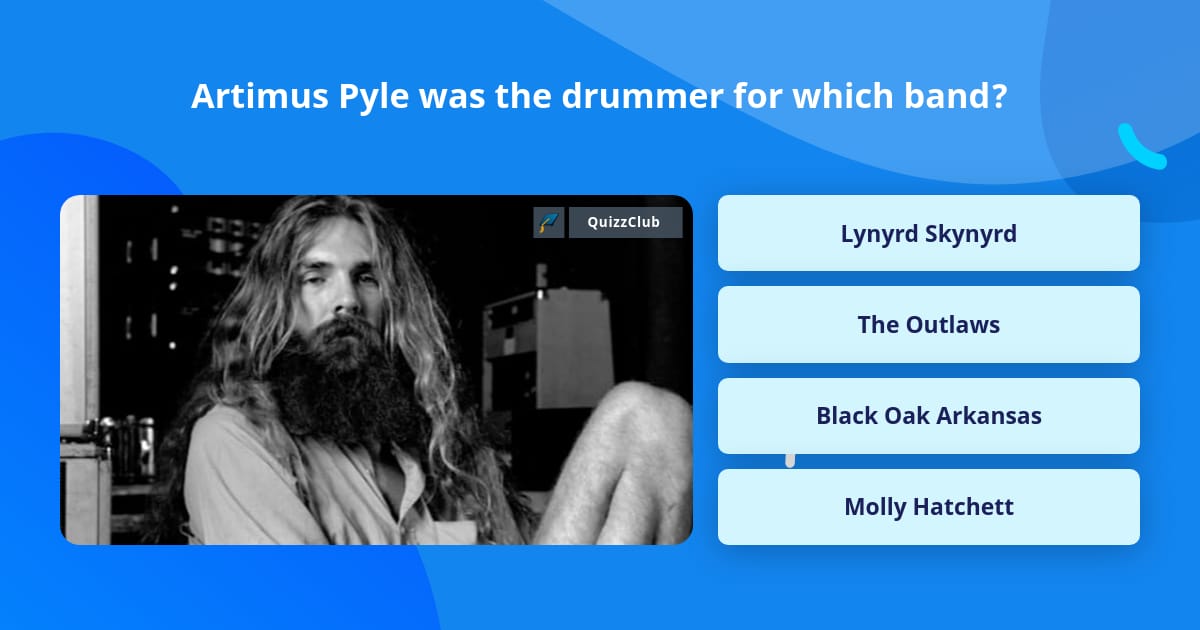 Artimus Pyle was the drummer for which band?

QuizzClub

Lynyrd Skynyrd

The Outlaws

Black Oak Arkansas

Molly Hatchett